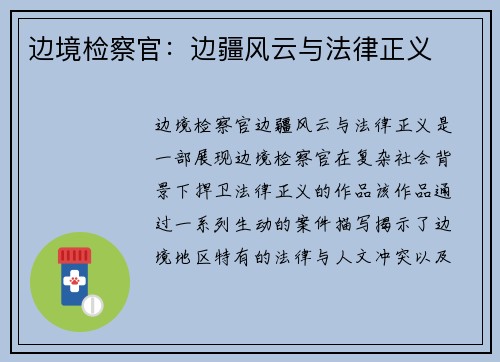 边境检察官：边疆风云与法律正义

边境检察官边疆风云与法律正义是一部展现边境检察官在复杂社会背景下捍卫法律正义的作品该作品通过一系列生动的案件描写揭示了边境地区特有的法律与人文冲突以及